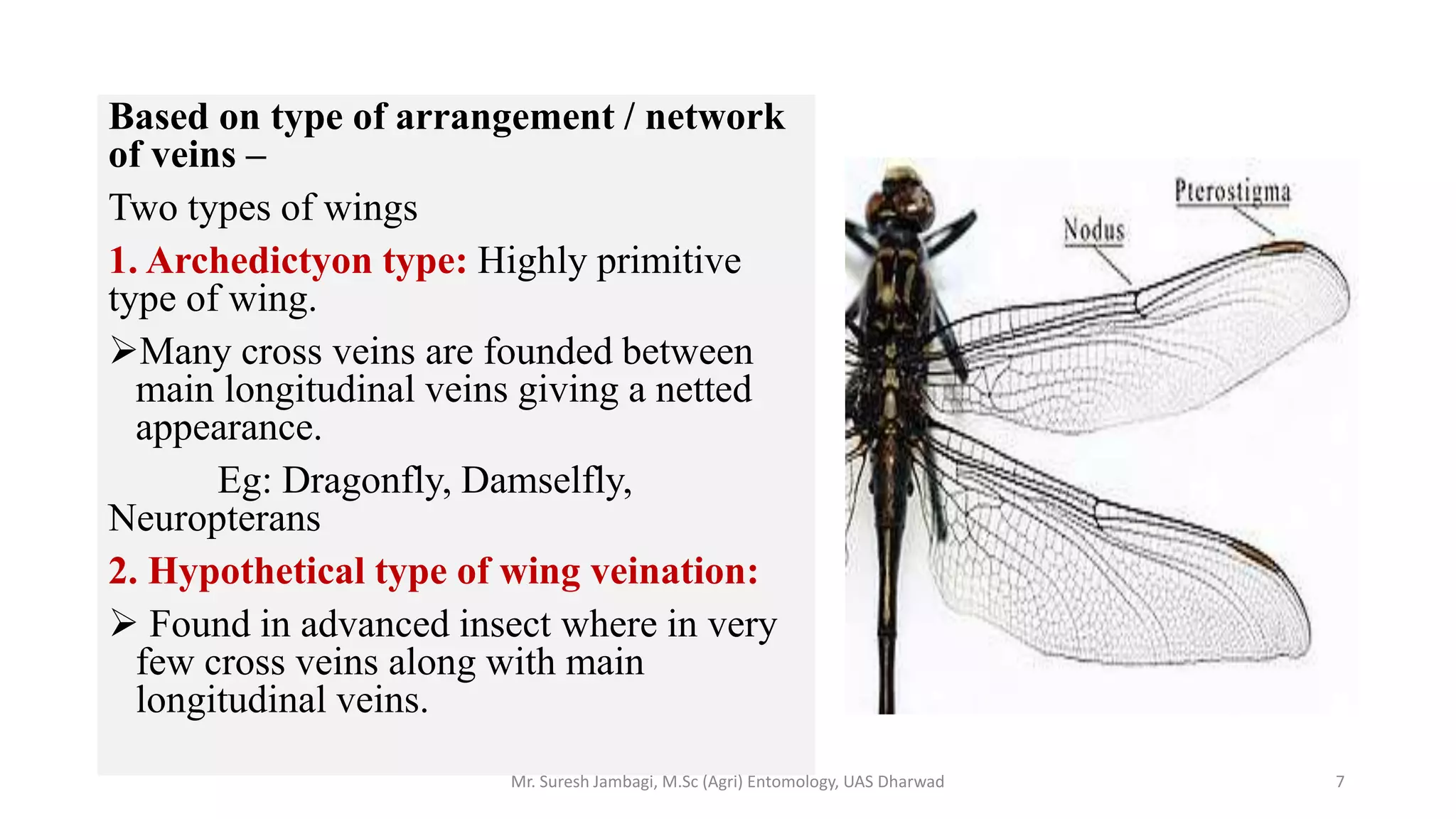 Based on type of arrangement / network of veins –

Two types of wings

1. Archedictyon type: Highly primitive type of wing.

➢Many cross veins are founded between main longitudinal veins giving a netted appearance.

Eg: Dragonfly, Damselfly, Neuropterans

2. Hypothetical type of wing veination:

➢ Found in advanced insect where in very few cross veins along with main longitudinal veins.

Pterostigma

Nodus

Mr. Suresh Jambagi, M.Sc (Agri) Entomology, UAS Dharwad

7